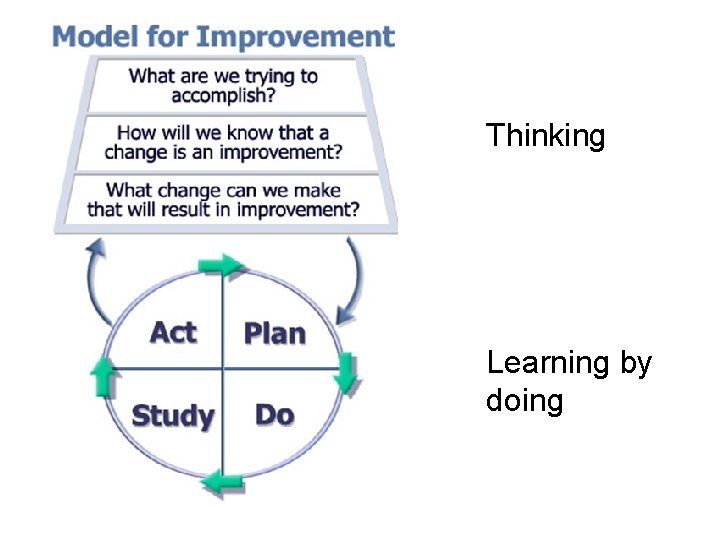 Model for Improvement

What are we trying to accomplish?

How will we know that a change is an improvement?

What change can we make that will result in improvement?

Thinking

Act

Plan

Study

Do

Learning by doing